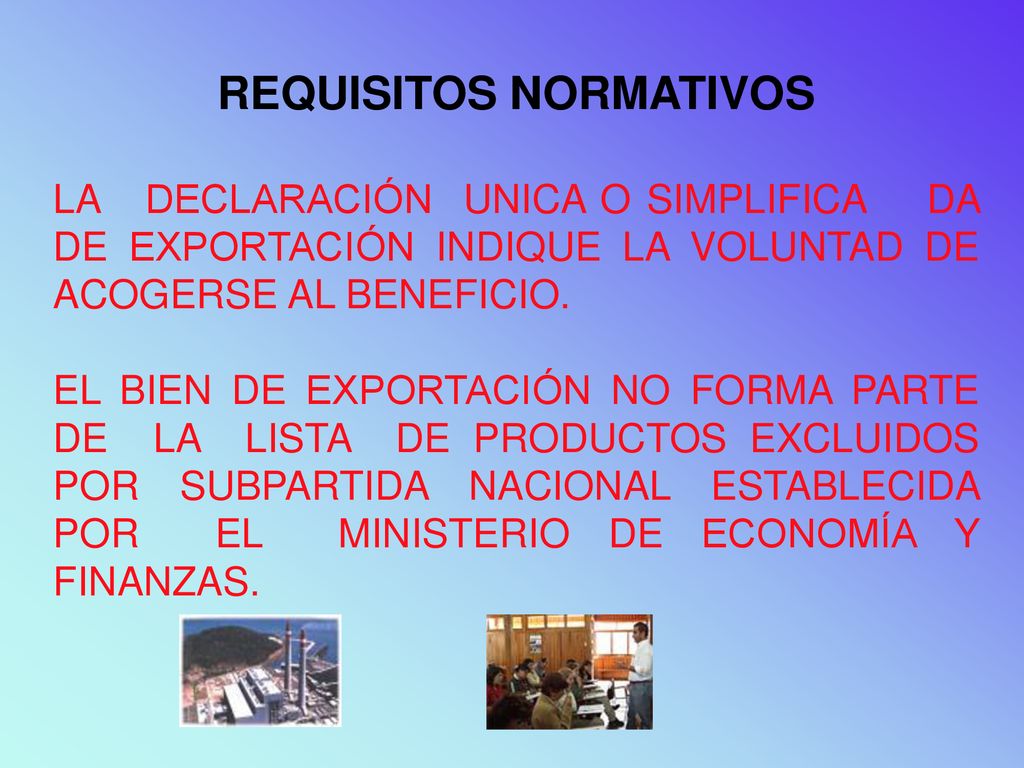 REQUISITOS NORMATIVOS

LA DECLARACIÓN UNICA O SIMPLIFICA DA DE EXPORTACIÓN INDIQUE LA VOLUNTAD DE ACOGERSE AL BENEFICIO.

EL BIEN DE EXPORTACIÓN NO FORMA PARTE DE LA LISTA DE PRODUCTOS EXCLUIDOS POR SUBPARTIDA NACIONAL ESTABLECIDA POR EL MINISTERIO DE ECONOMÍA Y FINANZAS.